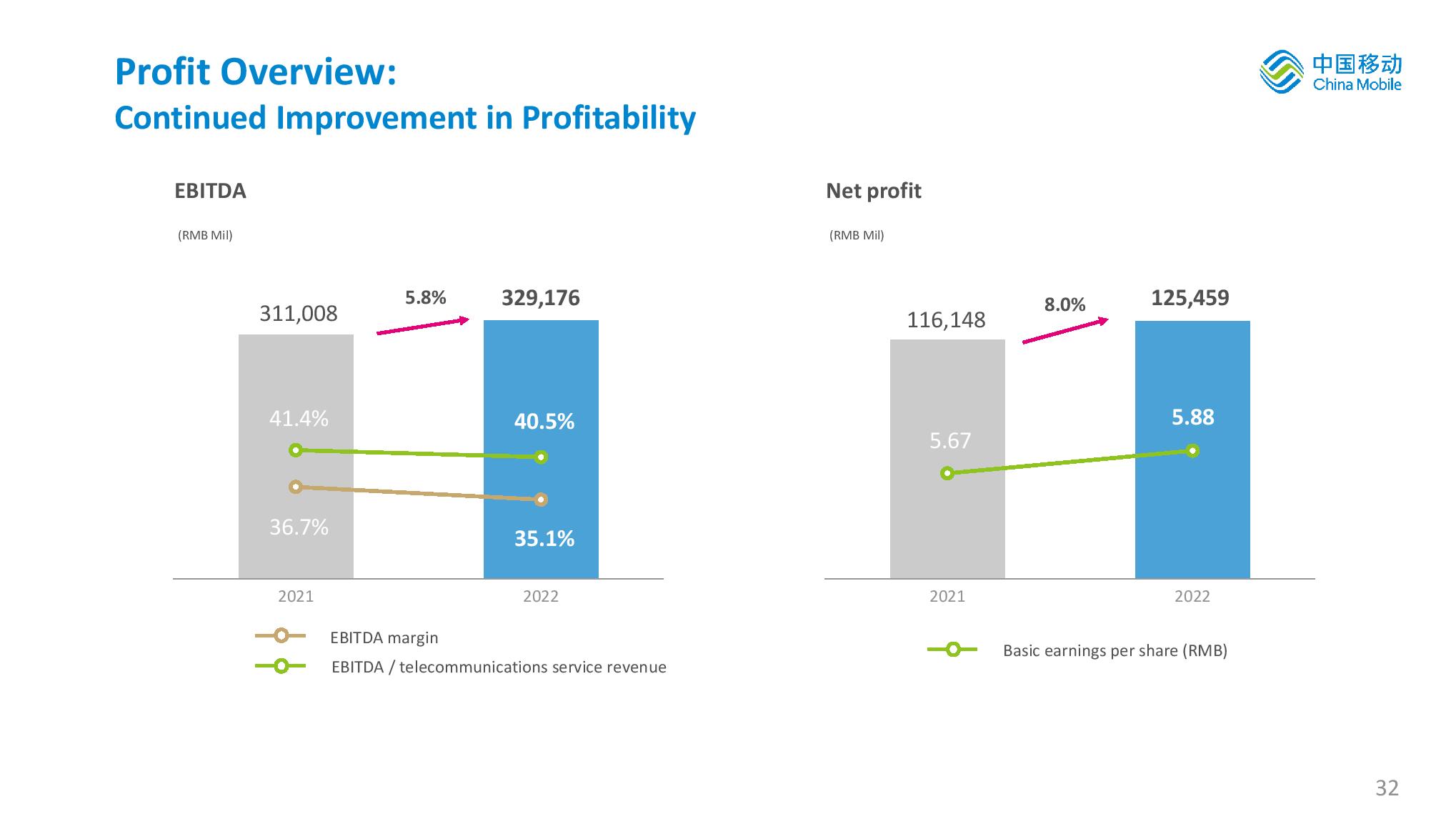 Profit Overview:
Continued Improvement in Profitability

中国移动
China Mobile

EBITDA

(RMB Mil)

311,008
5.8%
329,176

41.4%
40.5%

36.7%
35.1%

2021
2022

EBITDA margin
EBITDA / telecommunications service revenue

Net profit

(RMB Mil)

116,148
8.0%
125,459

5.67
5.88

2021
2022

Basic earnings per share (RMB)

32